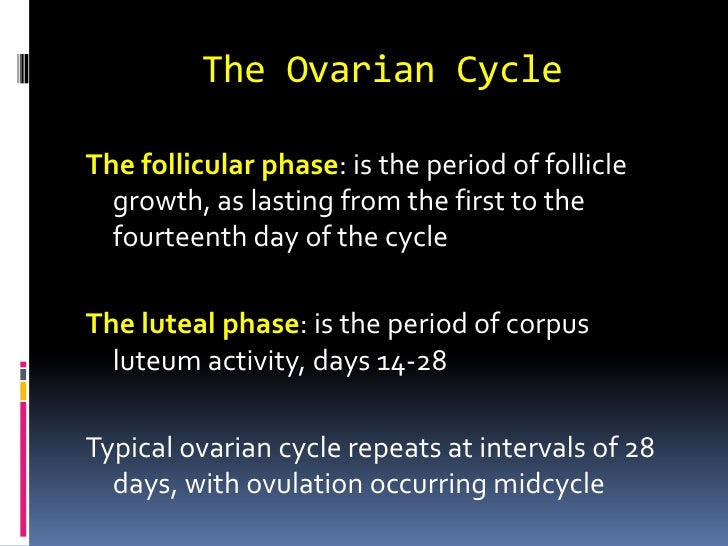 The Ovarian Cycle

The follicular phase: is the period of follicle growth, as lasting from the first to the fourteenth day of the cycle

The luteal phase: is the period of corpus luteum activity, days 14-28

Typical ovarian cycle repeats at intervals of 28 days, with ovulation occurring midcycle